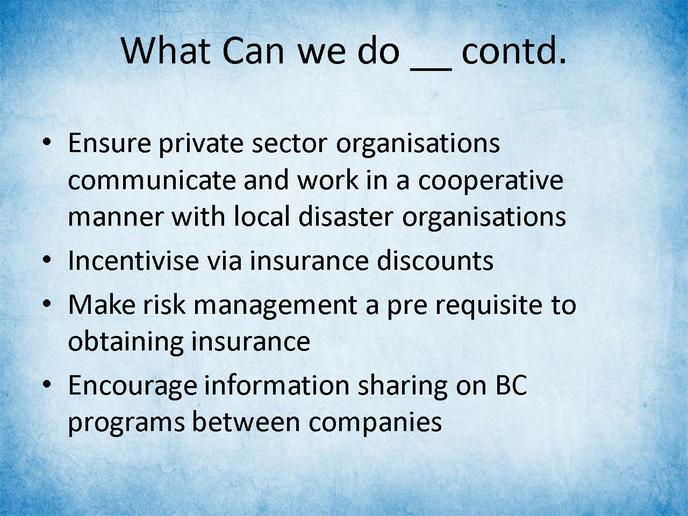 What Can we do __ contd.

• Ensure private sector organisations communicate and work in a cooperative manner with local disaster organisations
• Incentivise via insurance discounts
• Make risk management a pre requisite to obtaining insurance
• Encourage information sharing on BC programs between companies